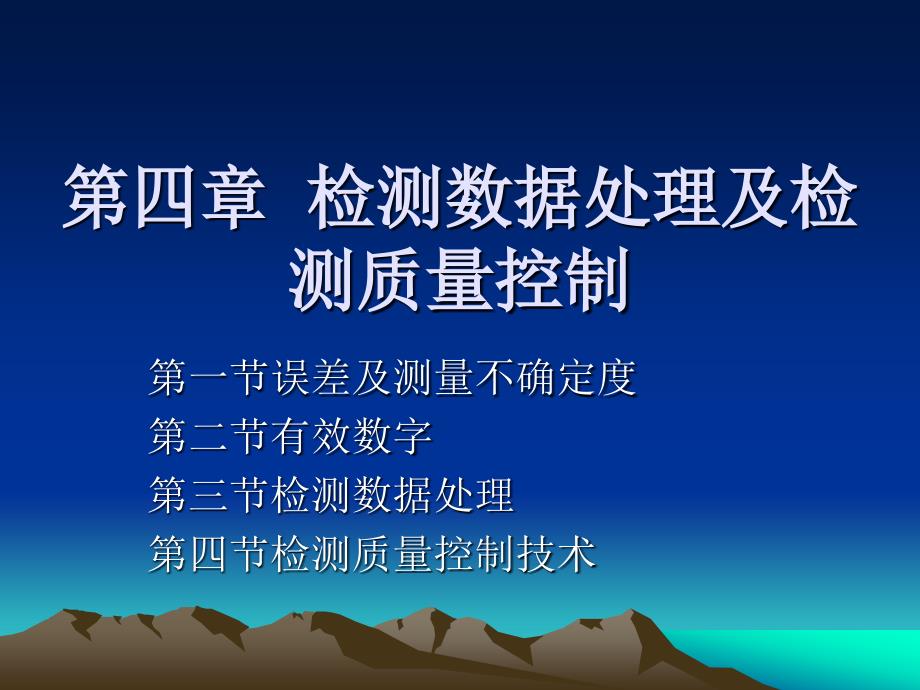 第四章 检测数据处理及检测质量控制

第一节误差及测量不确定度
第二节有效数字
第三节检测数据处理
第四节检测质量控制技术